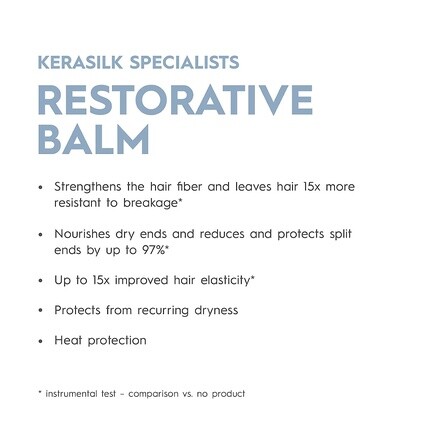 KERASILK SPECIALISTS

RESTORATIVE BALM

• Strengthens the hair fiber and leaves hair 15x more resistant to breakage*

• Nourishes dry ends and reduces and protects split ends by up to 97%*

• Up to 15x improved hair elasticity*

• Protects from recurring dryness

• Heat protection

* instrumental test – comparison vs. no product